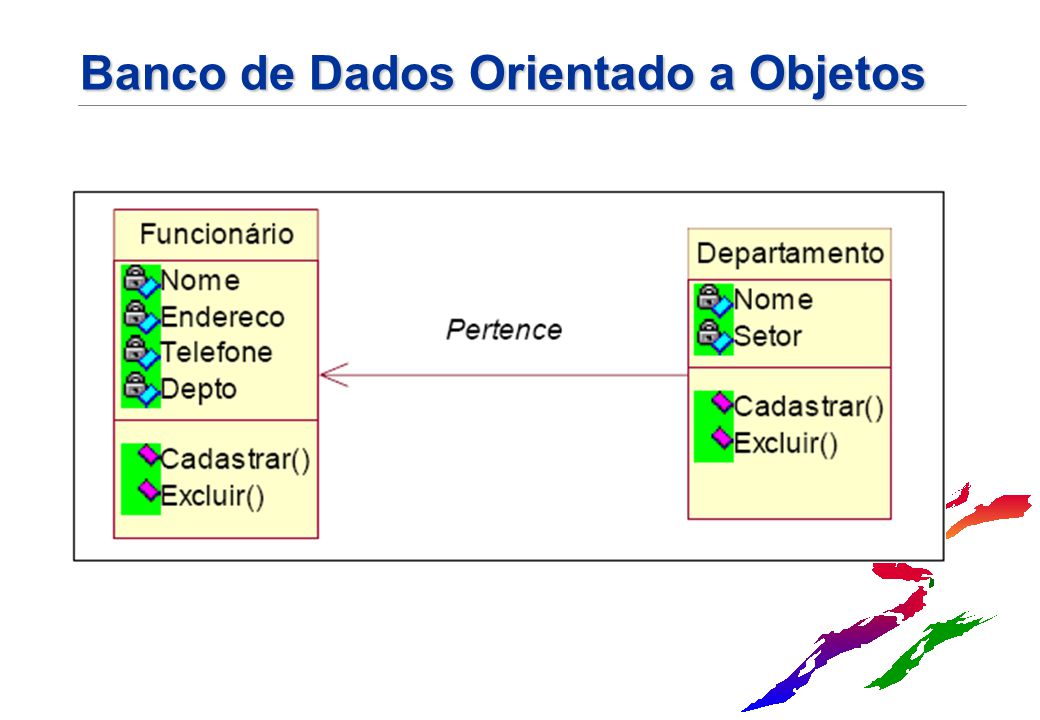 Banco de Dados Orientado a Objetos

Funcionário
Nome
Endereco
Telefone
Depto
Cadastrar()
Excluir()

Pertence

Departamento
Nome
Setor
Cadastrar()
Excluir()